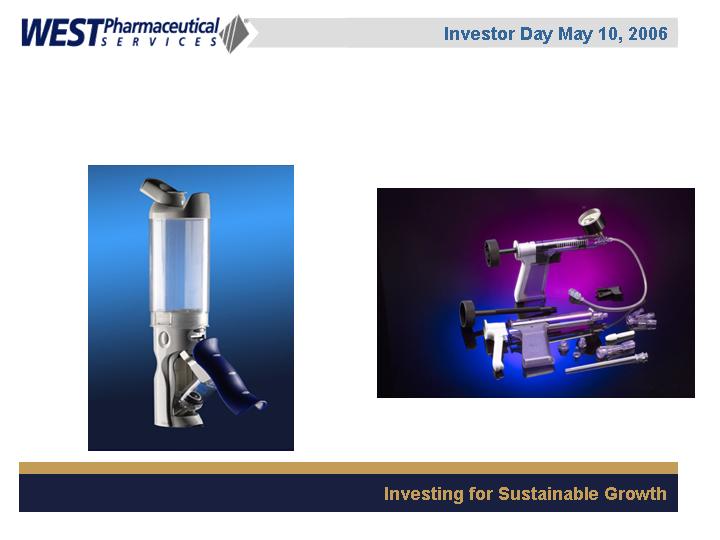 WEST Pharmaceutical SERVICES

Investor Day May 10, 2006

Investing for Sustainable Growth